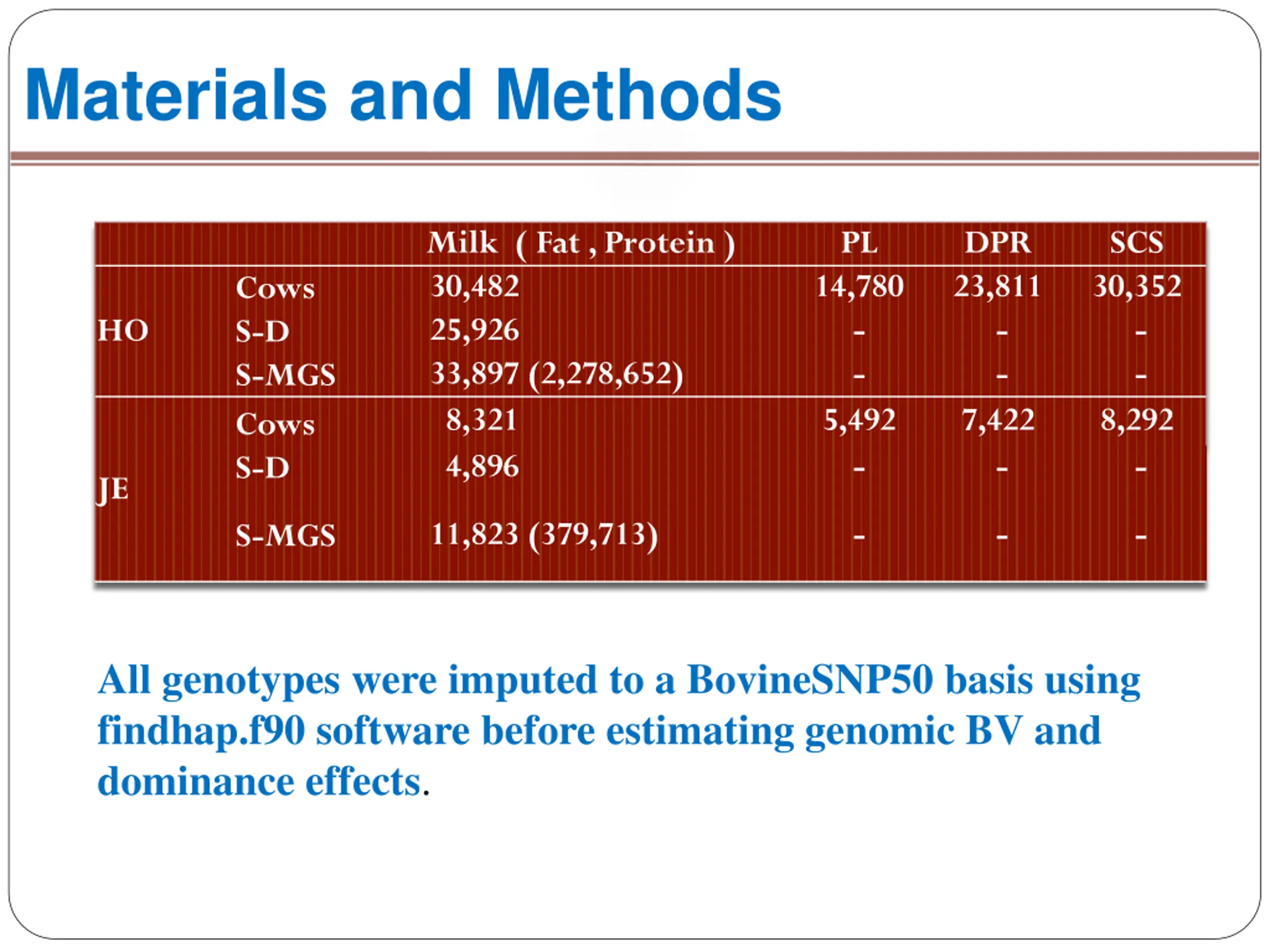 Materials and Methods

|  |  | Milk ( Fat , Protein ) | PL | DPR | SCS |
|---|---|---|---|---|---|
| HO | Cows | 30,482 | 14,780 | 23,811 | 30,352 |
|  | S-D | 25,926 | - | - | - |
|  | S-MGS | 33,897 (2,278,652) | - | - | - |
| JE | Cows | 8,321 | 5,492 | 7,422 | 8,292 |
|  | S-D | 4,896 | - | - | - |
|  | S-MGS | 11,823 (379,713) | - | - | - |

All genotypes were imputed to a BovineSNP50 basis using findhap.f90 software before estimating genomic BV and dominance effects.